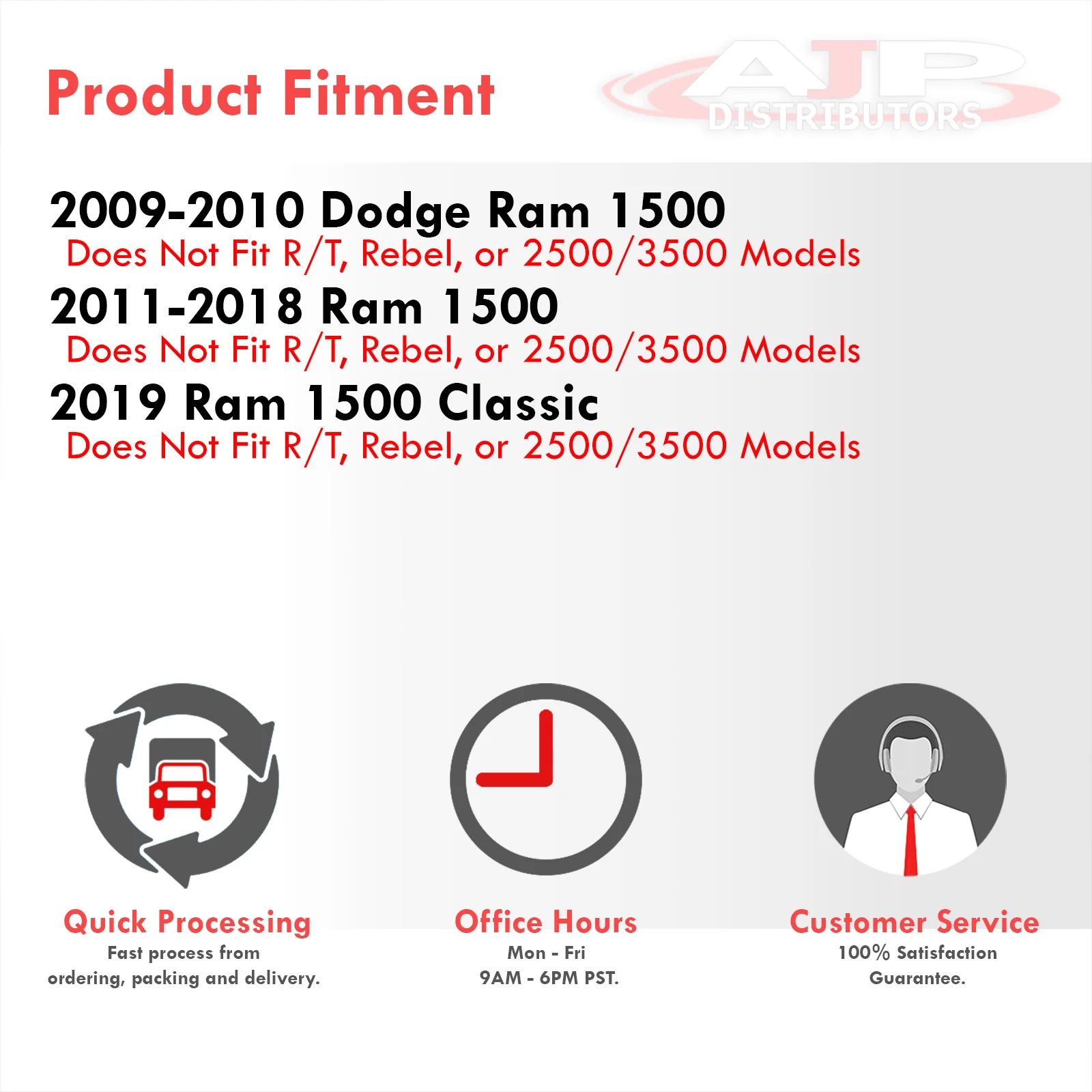 Product Fitment

AJP DISTRIBUTORS

2009-2010 Dodge Ram 1500
Does Not Fit R/T, Rebel, or 2500/3500 Models

2011-2018 Ram 1500
Does Not Fit R/T, Rebel, or 2500/3500 Models

2019 Ram 1500 Classic
Does Not Fit R/T, Rebel, or 2500/3500 Models

Quick Processing
Fast process from ordering, packing and delivery.

Office Hours
Mon - Fri
9AM - 6PM PST.

Customer Service
100% Satisfaction Guarantee.